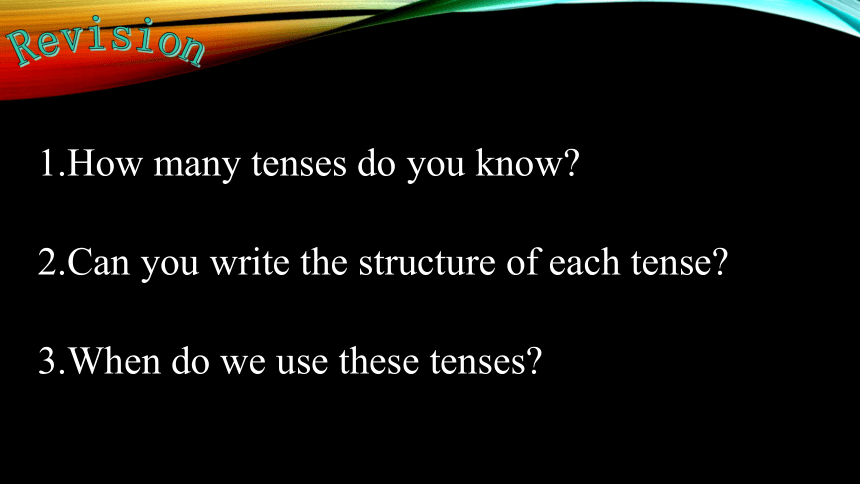 Revision

1.How many tenses do you know?

2.Can you write the structure of each tense?

3.When do we use these tenses?